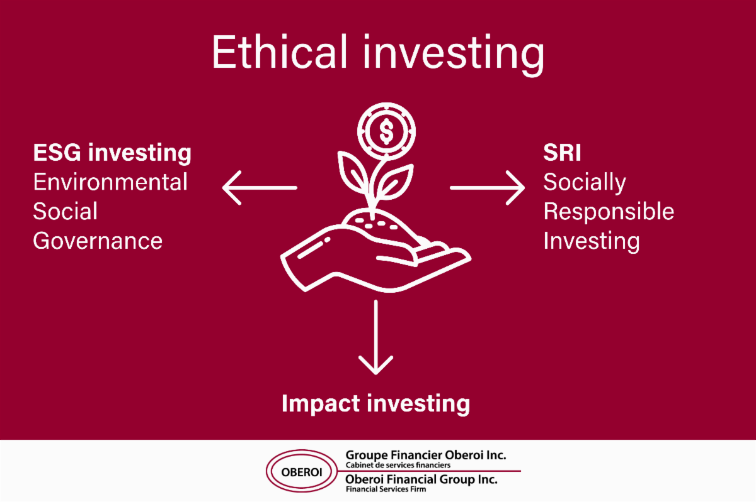 Ethical investing

ESG investing
Environmental
Social
Governance

$

SRI
Socially
Responsible
Investing

Impact investing

OBEROI
Groupe Financier Oberoi Inc.
Cabinet de services financiers
Oberoi Financial Group Inc.
Financial Services Firm